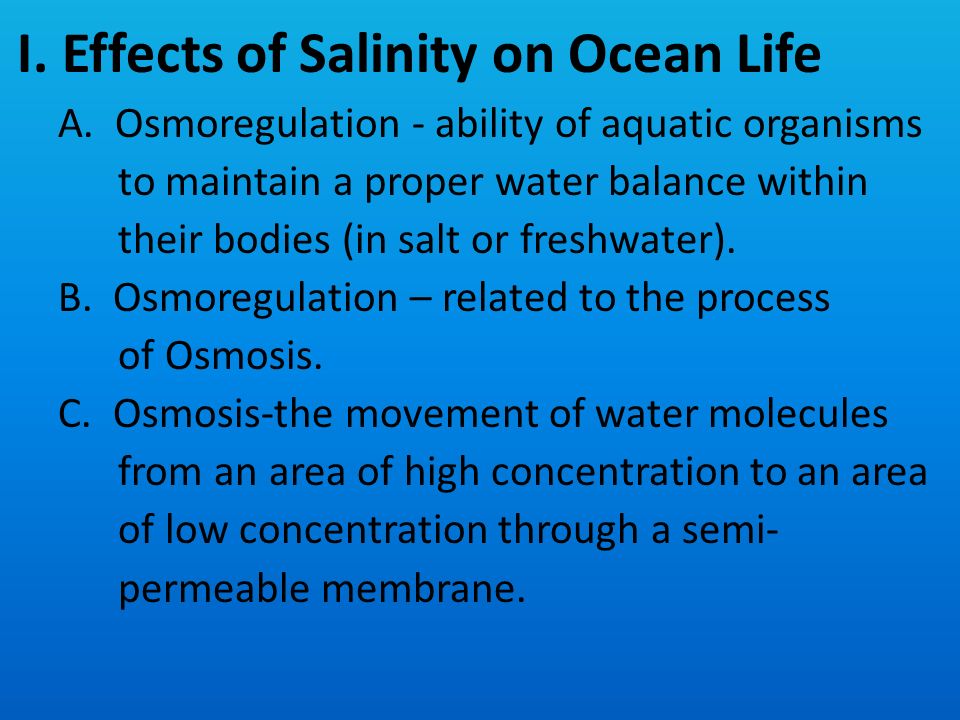 I. Effects of Salinity on Ocean Life

A. Osmoregulation - ability of aquatic organisms to maintain a proper water balance within their bodies (in salt or freshwater).

B. Osmoregulation – related to the process of Osmosis.

C. Osmosis-the movement of water molecules from an area of high concentration to an area of low concentration through a semi-permeable membrane.